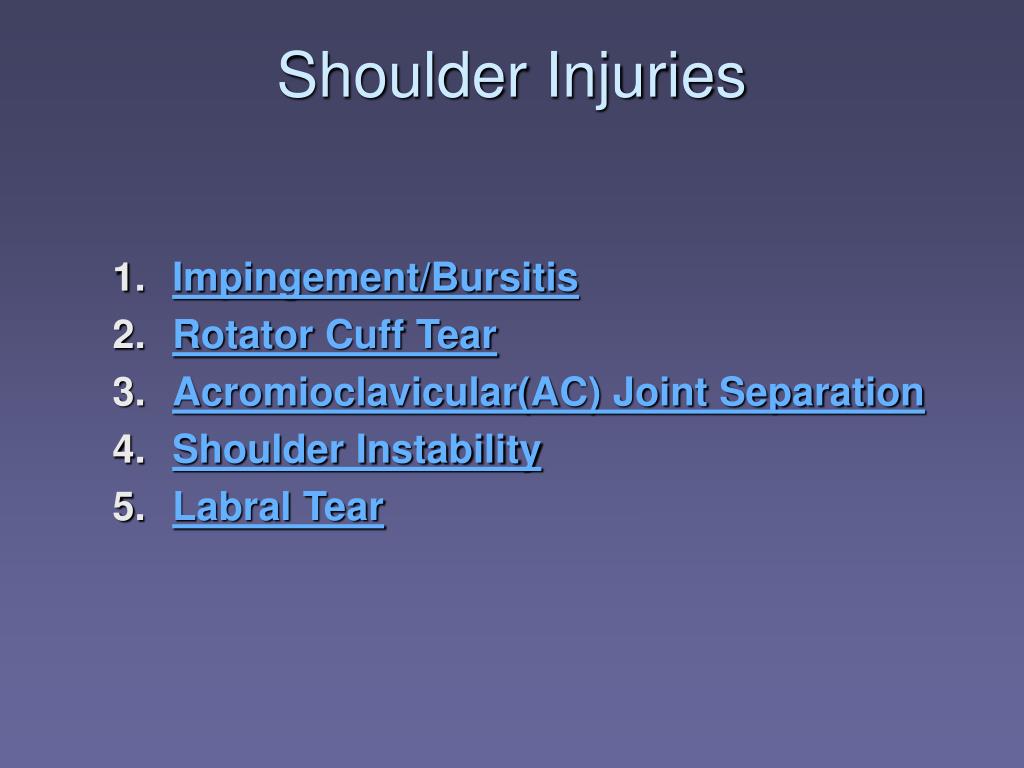 Shoulder Injuries

1. Impingement/Bursitis
2. Rotator Cuff Tear
3. Acromioclavicular(AC) Joint Separation
4. Shoulder Instability
5. Labral Tear